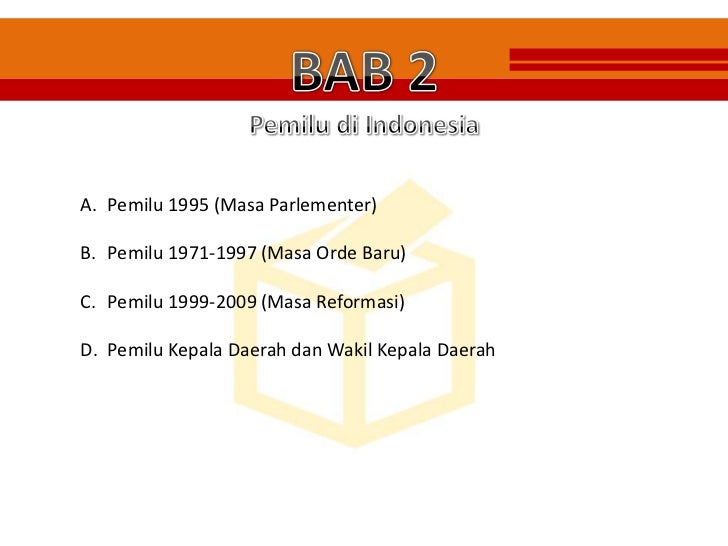 BAB 2
Pemilu di Indonesia

A. Pemilu 1995 (Masa Parlementer)

B. Pemilu 1971-1997 (Masa Orde Baru)

C. Pemilu 1999-2009 (Masa Reformasi)

D. Pemilu Kepala Daerah dan Wakil Kepala Daerah